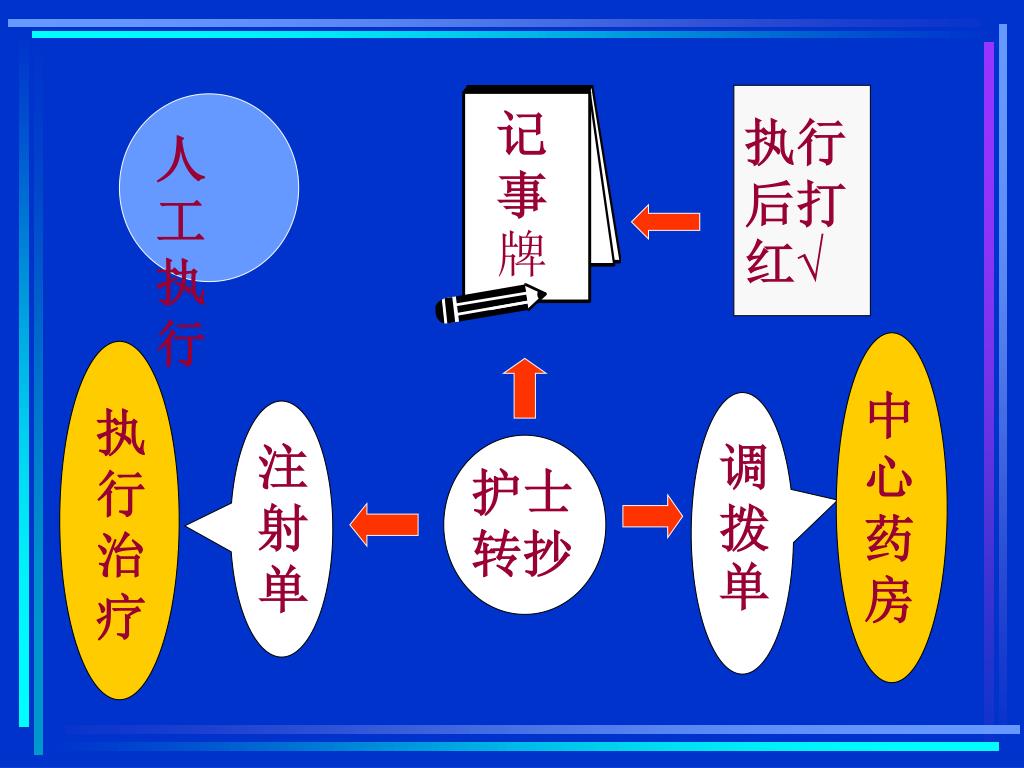 人工执行

记事牌

执行后打红√

执行治疗

注射单

护士转抄

调拨单

中心药房